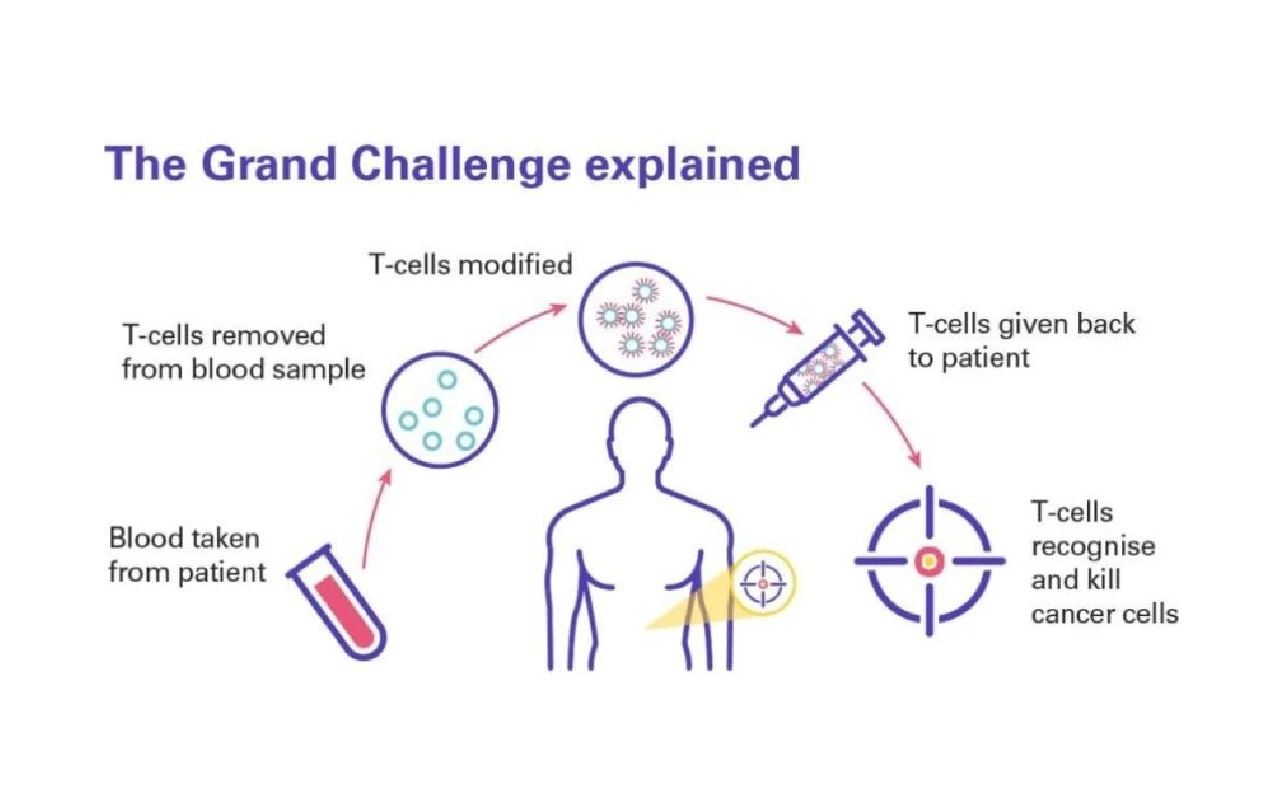 The Grand Challenge explained

Blood taken from patient

T-cells removed from blood sample

T-cells modified

T-cells given back to patient

T-cells recognise and kill cancer cells